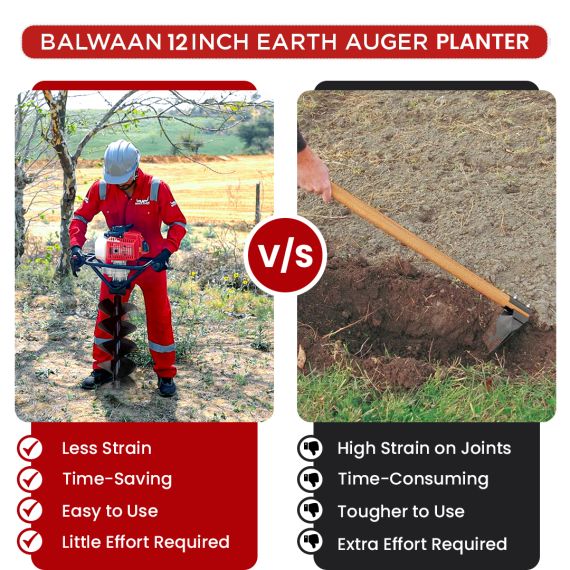 BALWAAN 12 INCH EARTH AUGER PLANTER

V/S

Less Strain
Time-Saving
Easy to Use
Little Effort Required

High Strain on Joints
Time-Consuming
Tougher to Use
Extra Effort Required